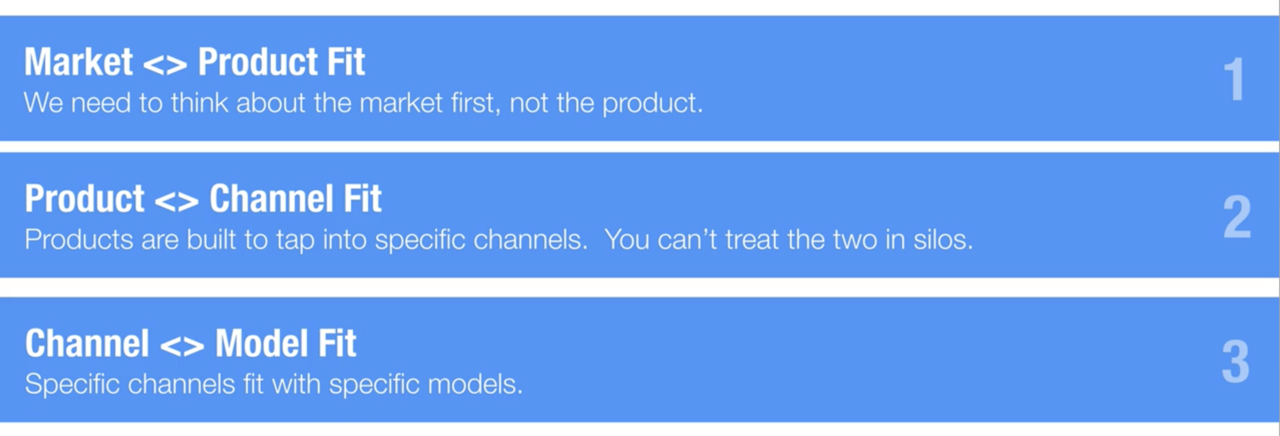 Market <> Product Fit
We need to think about the market first, not the product.

1

Product <> Channel Fit
Products are built to tap into specific channels. You can't treat the two in silos.

2

Channel <> Model Fit
Specific channels fit with specific models.

3